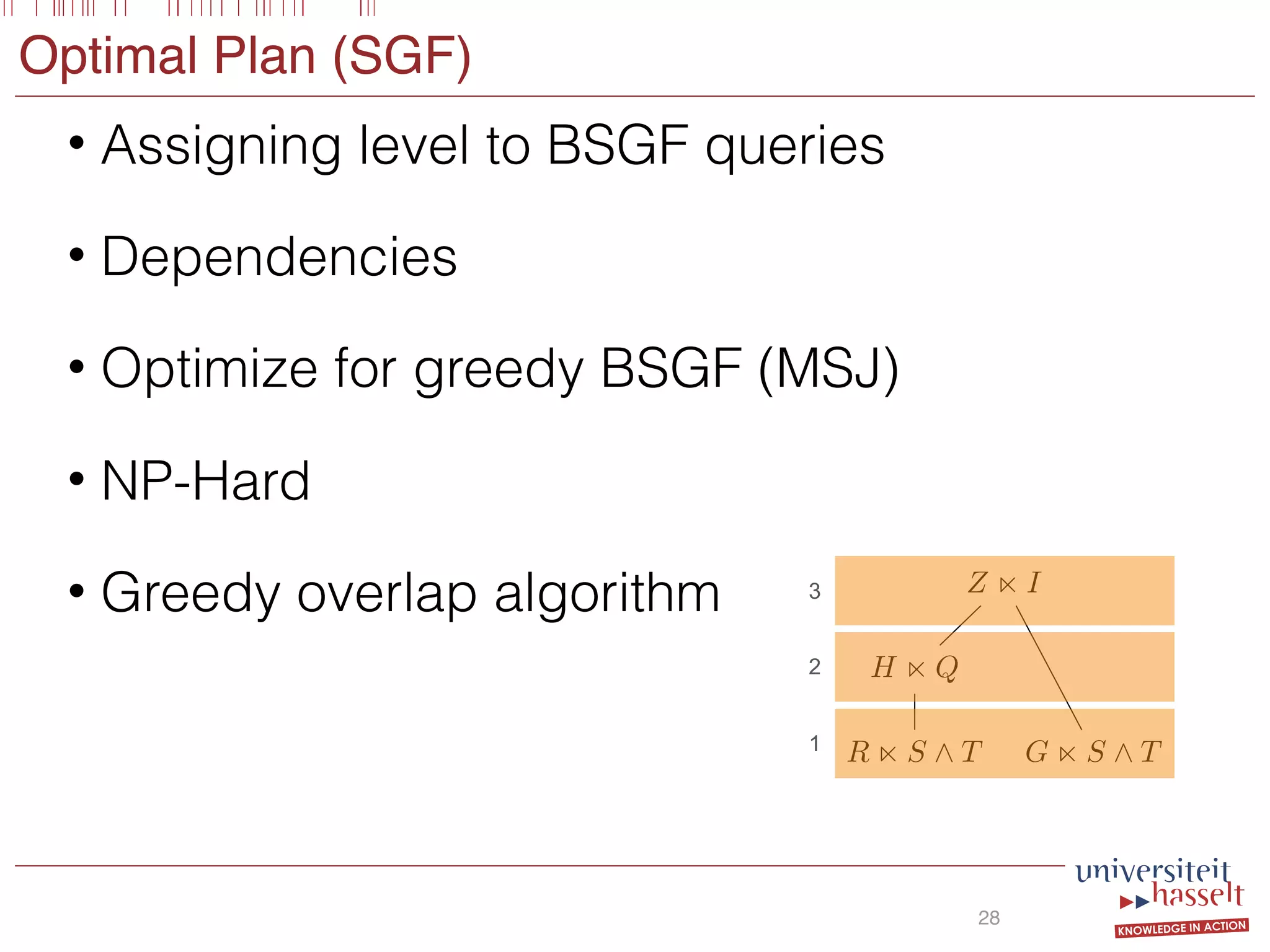 Optimal Plan (SGF)

• Assigning level to BSGF queries

• Dependencies

• Optimize for greedy BSGF (MSJ)

• NP-Hard

• Greedy overlap algorithm

3 $Z \ltimes I$

2 $H \ltimes Q$

1 $R \ltimes S \wedge T$ $G \ltimes S \wedge T$

28

universiteit hasselt
KNOWLEDGE IN ACTION